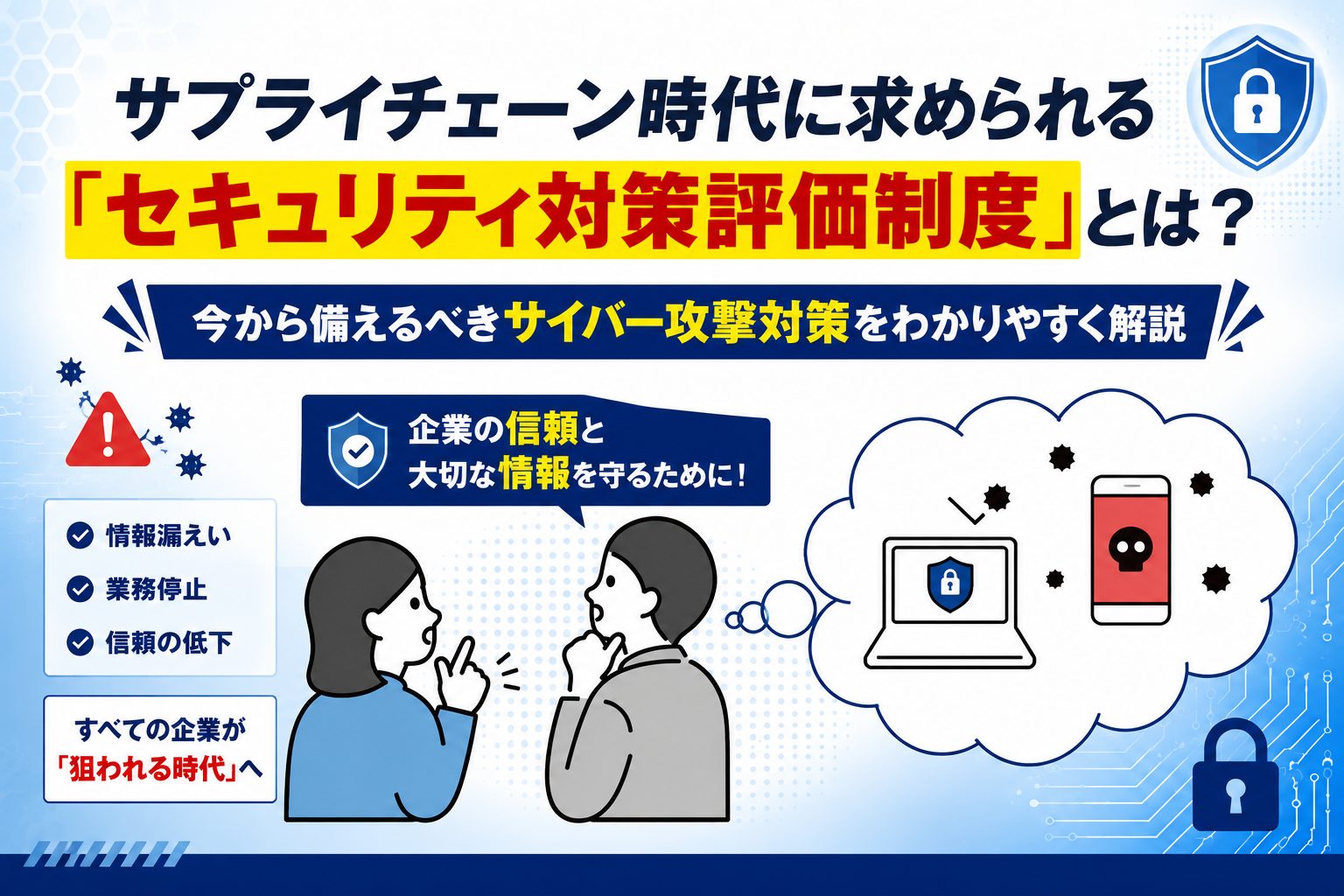 サプライチェーン時代に求められる
「セキュリティ対策評価制度」とは？

今から備えるべきサイバー攻撃対策をわかりやすく解説

企業の信頼と
大切な情報を守るために！

情報漏えい
業務停止
信頼の低下

すべての企業が
「狙われる時代」へ